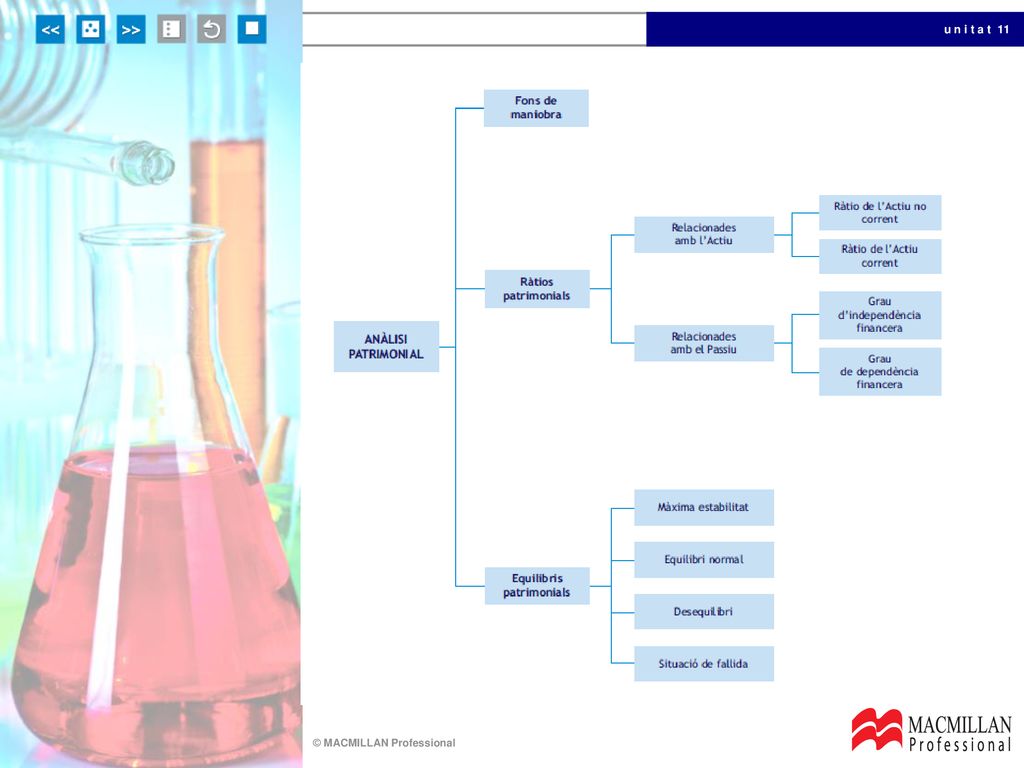 << >>

unitat 11

ANÀLISI PATRIMONIAL

Fons de maniobra

Ràtios patrimonials

Relacionades amb l'Actiu

Ràtio de l'Actiu no corrent

Ràtio de l'Actiu corrent

Relacionades amb el Passiu

Grau d'independència financera

Grau de dependència financera

Equilibris patrimonials

Màxima estabilitat

Equilibri normal

Desequilibri

Situació de fallida

© MACMILLAN Professional

MACMILLAN Professional